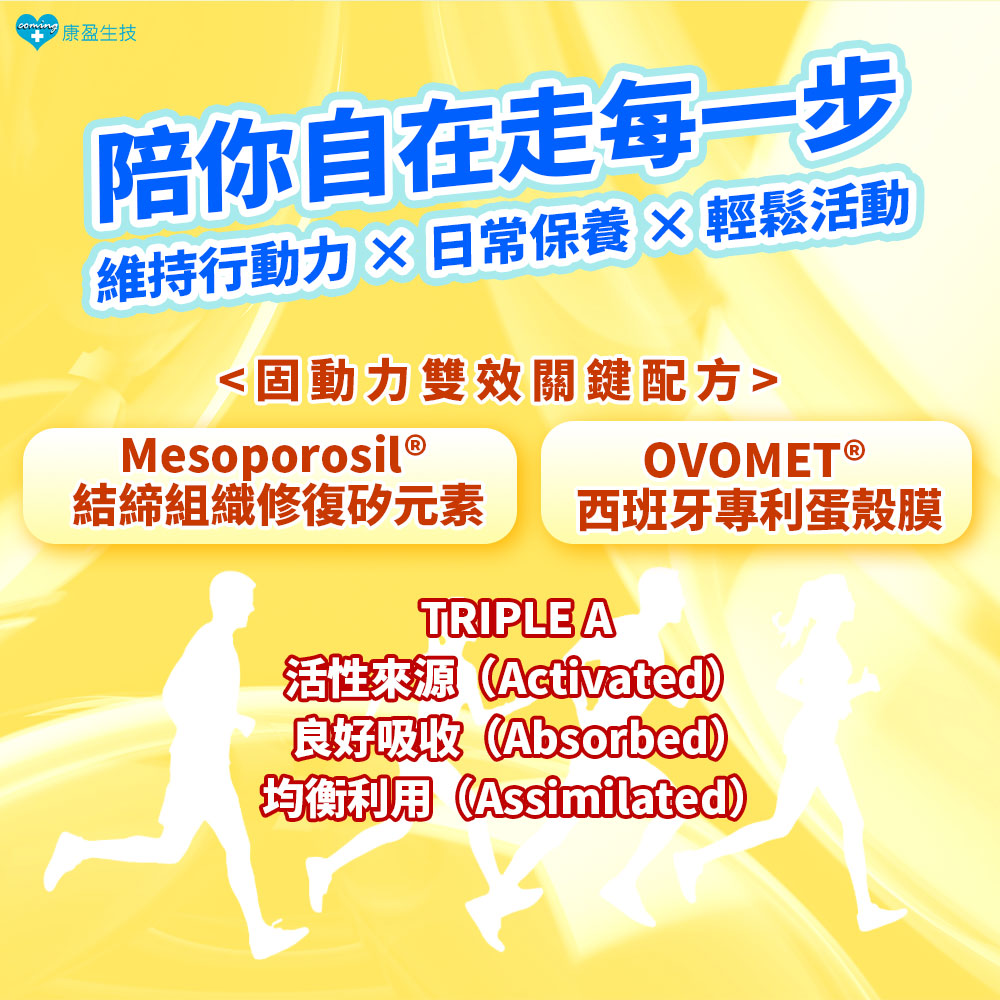 coming 康盈生技

陪你自在走每一步
維持行動力 × 日常保養 × 輕鬆活動

<固動力雙效關鍵配方>

Mesoporosil®
結締組織修復矽元素

OVOMET®
西班牙專利蛋殼膜

TRIPLE A
活性來源（Activated）
良好吸收（Absorbed）
均衡利用（Assimilated）